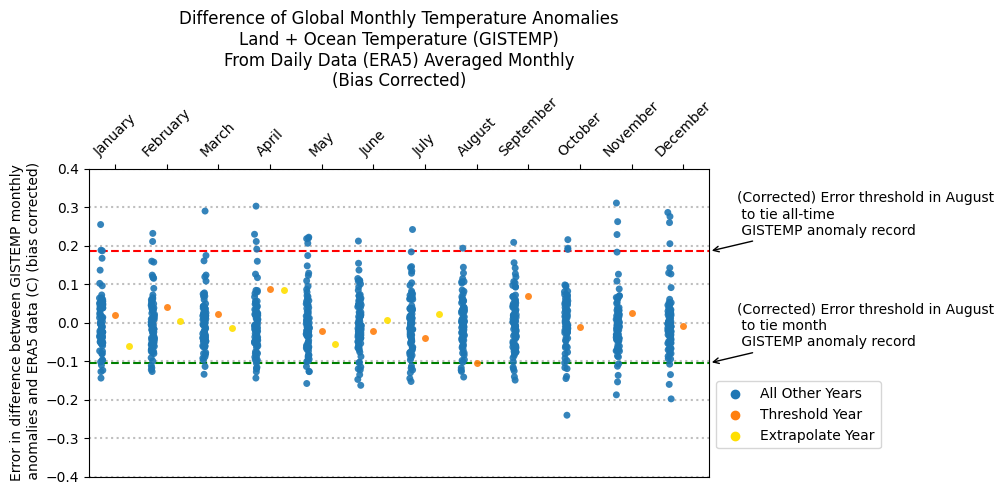 Difference of Global Monthly Temperature Anomalies
Land + Ocean Temperature (GISTEMP)
From Daily Data (ERA5) Averaged Monthly
(Bias Corrected)

January
February
March
April
May
June
July
August
September
October
November
December

Error in difference between GISTEMP monthly anomalies and ERA5 data (C) (bias corrected)

0.4
0.3
0.2
0.1
0.0
−0.1
−0.2
−0.3
−0.4

(Corrected) Error threshold in August to tie all-time GISTEMP anomaly record

(Corrected) Error threshold in August to tie month GISTEMP anomaly record

All Other Years
Threshold Year
Extrapolate Year